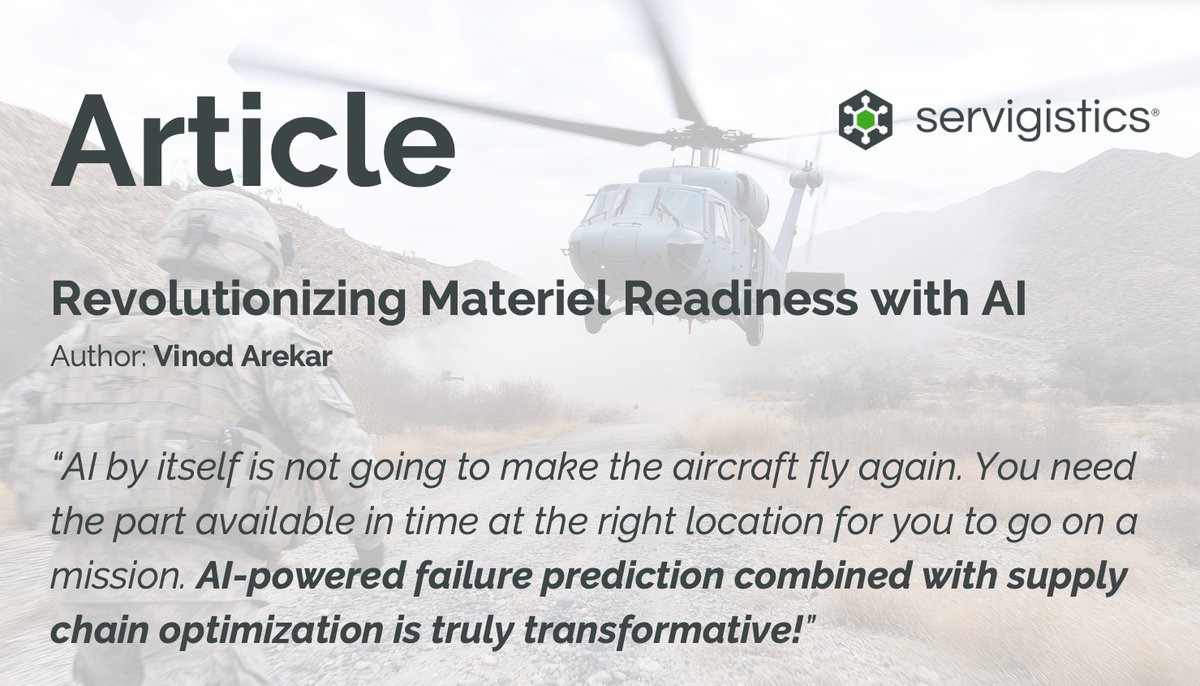 Article

servigistics®

Revolutionizing Materiel Readiness with AI

Author: Vinod Arekar

"AI by itself is not going to make the aircraft fly again. You need the part available in time at the right location for you to go on a mission. AI-powered failure prediction combined with supply chain optimization is truly transformative!"